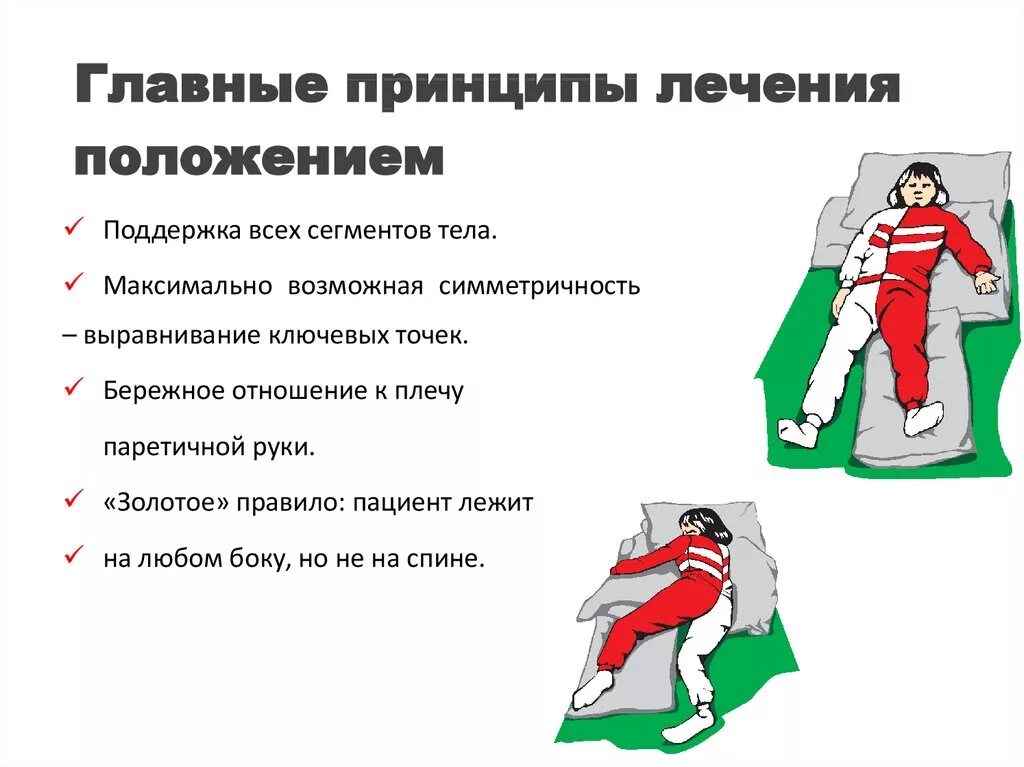 Главные принципы лечения положением

✓ Поддержка всех сегментов тела.

✓ Максимально возможная симметричность – выравнивание ключевых точек.

✓ Бережное отношение к плечу паретичной руки.

✓ «Золотое» правило: пациент лежит

✓ на любом боку, но не на спине.